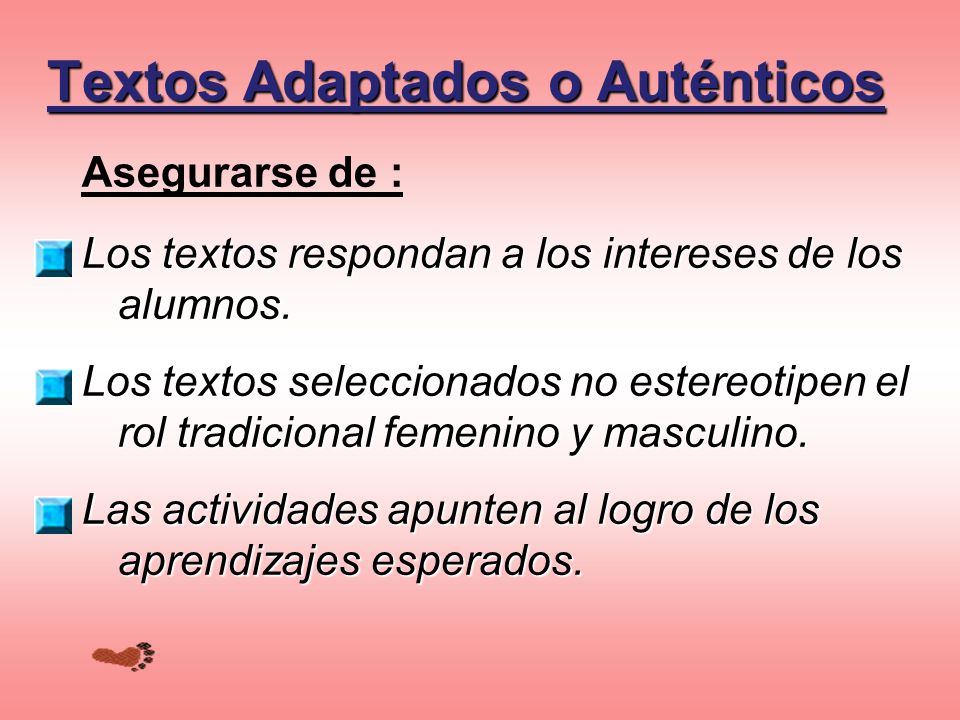 Textos Adaptados o Auténticos

Asegurarse de :

Los textos respondan a los intereses de los alumnos.

Los textos seleccionados no estereotipen el rol tradicional femenino y masculino.

Las actividades apunten al logro de los aprendizajes esperados.